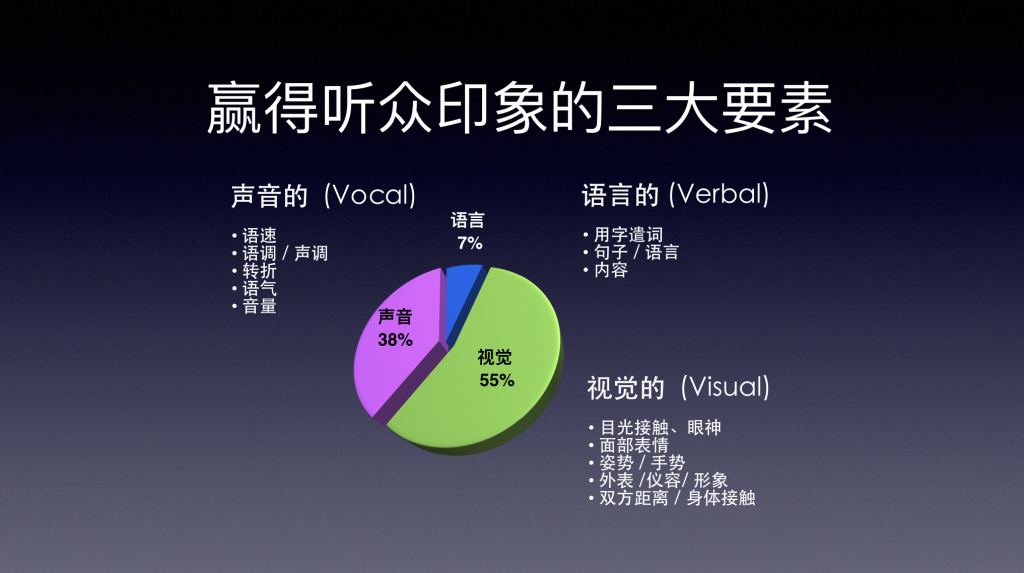 赢得听众印象的三大要素

声音的 (Vocal)

• 语速
• 语调 / 声调
• 转折
• 语气
• 音量

语言
7%

声音
38%

视觉
55%

语言的 (Verbal)

• 用字遣词
• 句子 / 语言
• 内容

视觉的 (Visual)

• 目光接触、眼神
• 面部表情
• 姿势 / 手势
• 外表 /仪容/ 形象
• 双方距离 / 身体接触